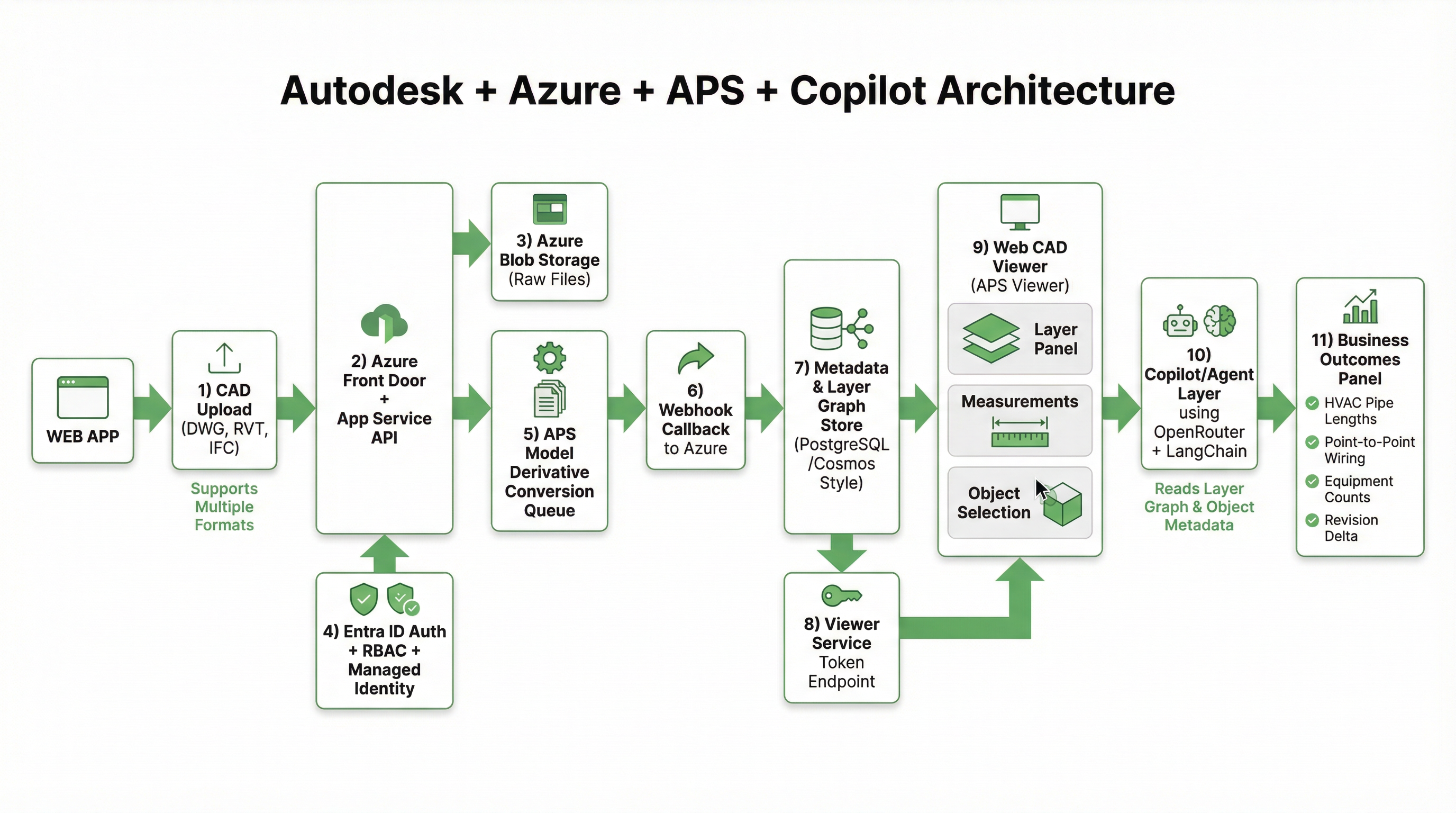 Autodesk + Azure + APS + Copilot Architecture

WEB APP

1) CAD Upload (DWG, RVT, IFC)

Supports Multiple Formats

2) Azure Front Door + App Service API

3) Azure Blob Storage (Raw Files)

4) Entra ID Auth + RBAC + Managed Identity

5) APS Model Derivative Conversion Queue

6) Webhook Callback to Azure

7) Metadata & Layer Graph Store (PostgreSQL /Cosmos Style)

8) Viewer Service Token Endpoint

9) Web CAD Viewer (APS Viewer)

Layer Panel

Measurements

Object Selection

10) Copilot/Agent Layer using OpenRouter + LangChain

Reads Layer Graph & Object Metadata

11) Business Outcomes Panel

HVAC Pipe Lengths

Point-to-Point Wiring

Equipment Counts

Revision Delta